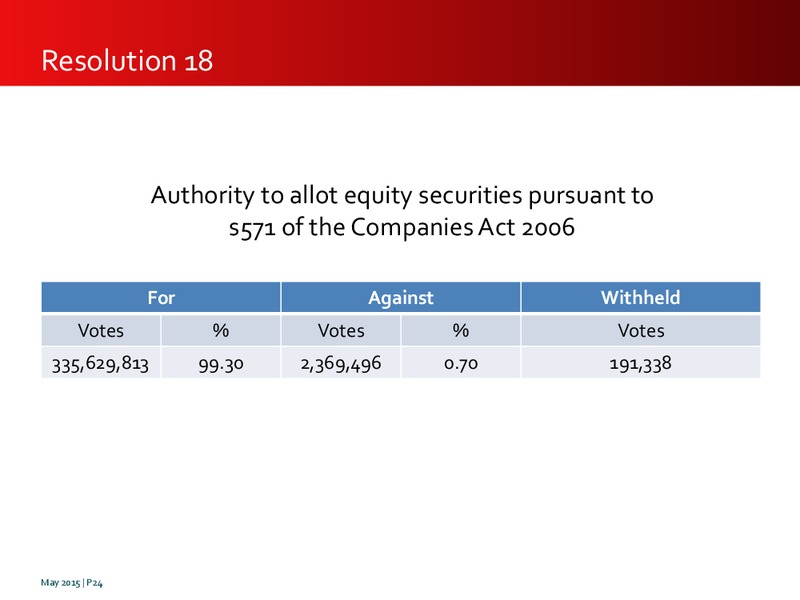 Resolution 18

Authority to allot equity securities pursuant to s571 of the Companies Act 2006

| For | | Against | | Withheld |
|---|---|---|---|---|
| Votes | % | Votes | % | Votes |
| 335,629,813 | 99.30 | 2,369,496 | 0.70 | 191,338 |

May 2015 | P24